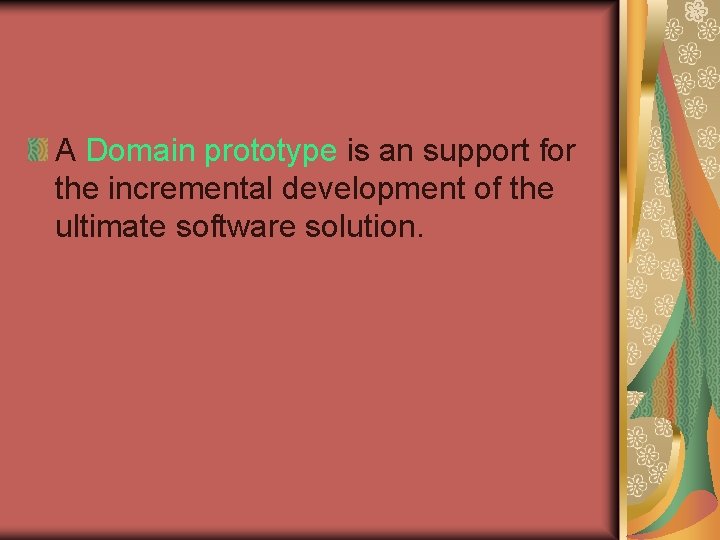 A Domain prototype is an support for the incremental development of the ultimate software solution.